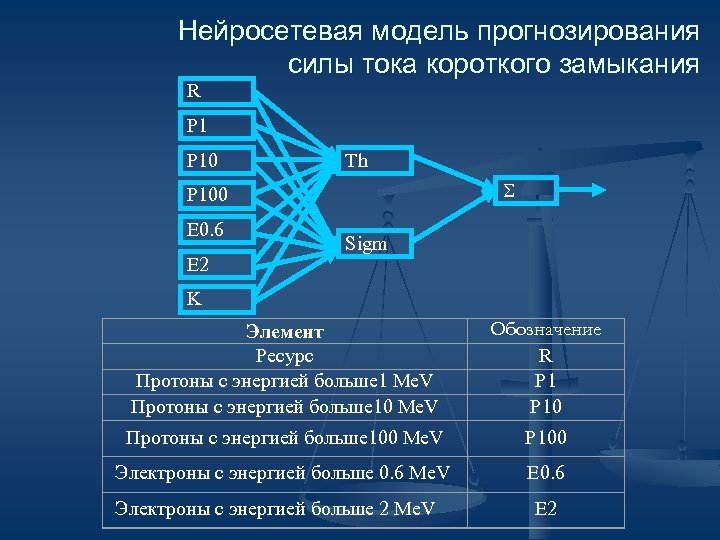 Нейросетевая модель прогнозирования силы тока короткого замыкания

R
P1
P10
P100
E0.6
E2
K

Th
Sigm

Σ

| Элемент | Обозначение |
|---|---|
| Ресурс | R |
| Протоны с энергией больше1 MeV | P1 |
| Протоны с энергией больше10 MeV | P10 |
| Протоны с энергией больше100 MeV | P100 |
| Электроны с энергией больше 0.6 MeV | E0.6 |
| Электроны с энергией больше 2 MeV | E2 |